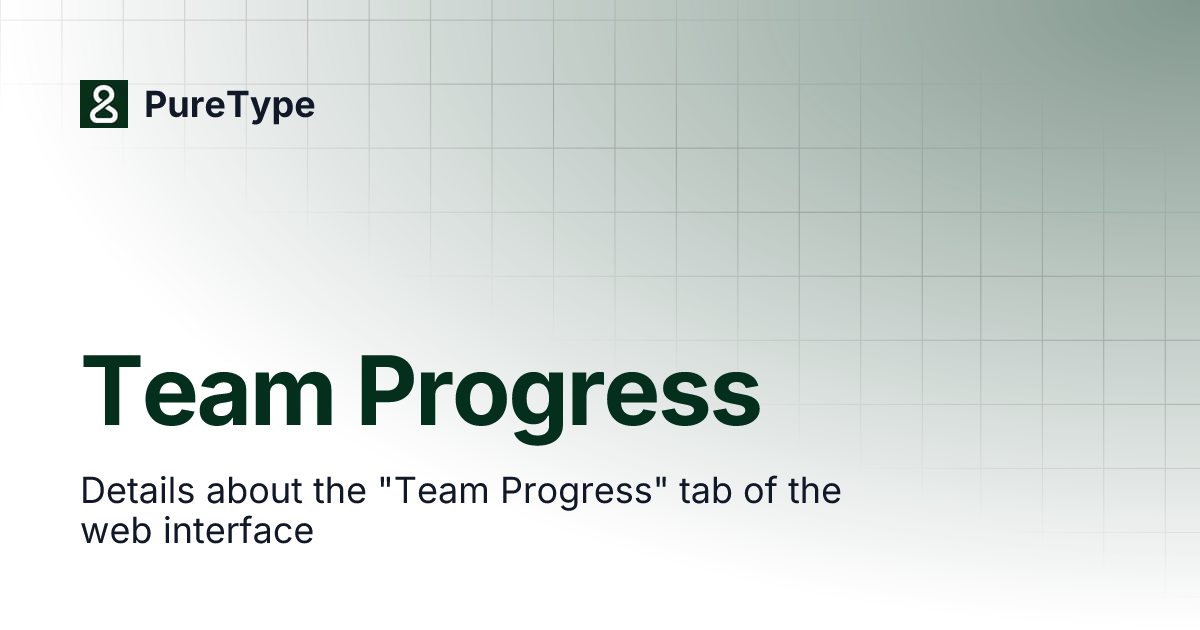 PureType

Team Progress

Details about the "Team Progress" tab of the web interface